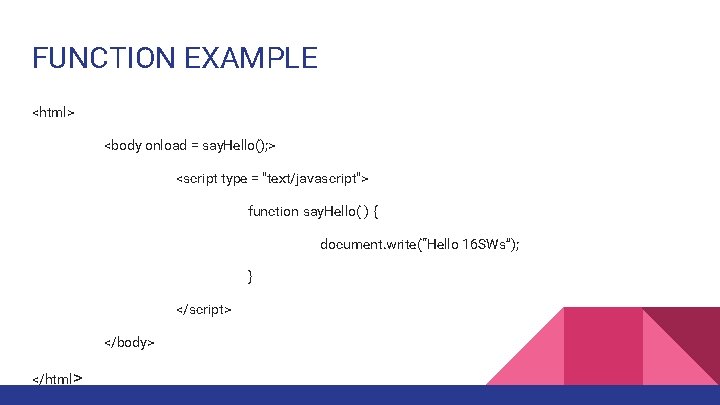 FUNCTION EXAMPLE

<html>

<body onload = sayHello();>

<script type = "text/javascript">

function sayHello( ) {

document.write("Hello 16SWs");

}

</script>

</body>

</html>